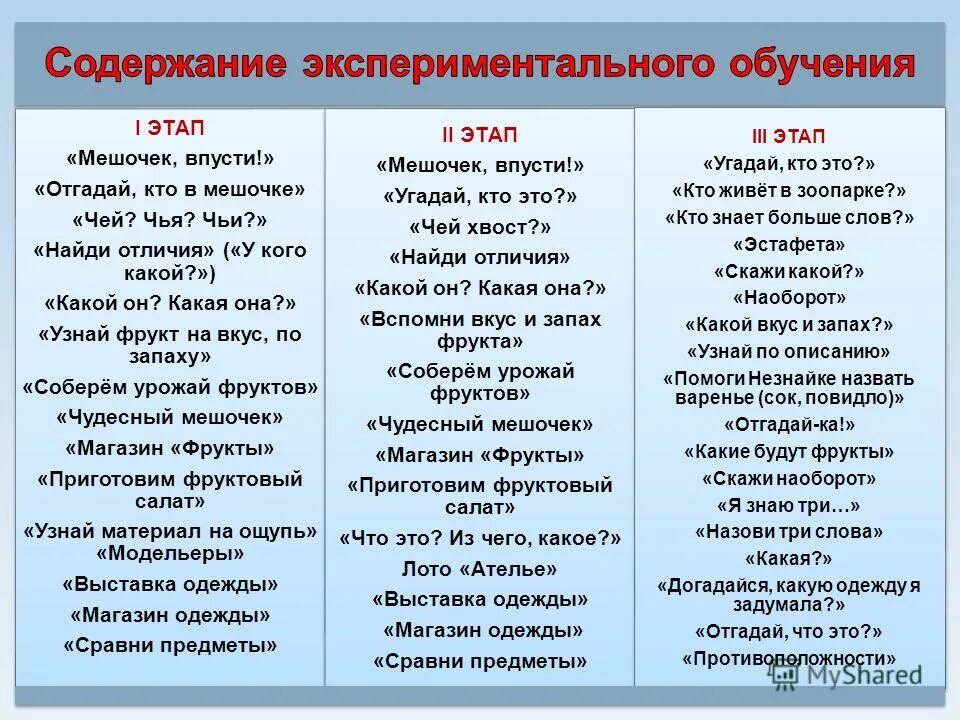 Содержание экспериментального обучения

I ЭТАП
«Мешочек, впусти!»
«Отгадай, кто в мешочке»
«Чей? Чья? Чьи?»
«Найди отличия» («У кого какой?»)
«Какой он? Какая она?»
«Узнай фрукт на вкус, по запаху»
«Соберём урожай фруктов»
«Чудесный мешочек»
«Магазин «Фрукты»
«Приготовим фруктовый салат»
«Узнай материал на ощупь»
«Модельеры»
«Выставка одежды»
«Магазин одежды»
«Сравни предметы»

II ЭТАП
«Мешочек, впусти!»
«Угадай, кто это?»
«Чей хвост?»
«Найди отличия»
«Какой он? Какая она?»
«Вспомни вкус и запах фрукта»
«Соберём урожай фруктов»
«Чудесный мешочек»
«Магазин «Фрукты»
«Приготовим фруктовый салат»
«Что это? Из чего, какое?»
Лото «Ателье»
«Выставка одежды»
«Магазин одежды»
«Сравни предметы»

III ЭТАП
«Угадай, кто это?»
«Кто живёт в зоопарке?»
«Кто знает больше слов?»
«Эстафета»
«Скажи какой?»
«Наоборот»
«Какой вкус и запах?»
«Узнай по описанию»
«Помоги Незнайке назвать варенье (сок, повидло)»
«Отгадай-ка!»
«Какие будут фрукты»
«Скажи наоборот»
«Я знаю три…»
«Назови три слова»
«Какая?»
«Догадайся, какую одежду я задумала?»
«Отгадай, что это?»
«Противоположности»

MyShared